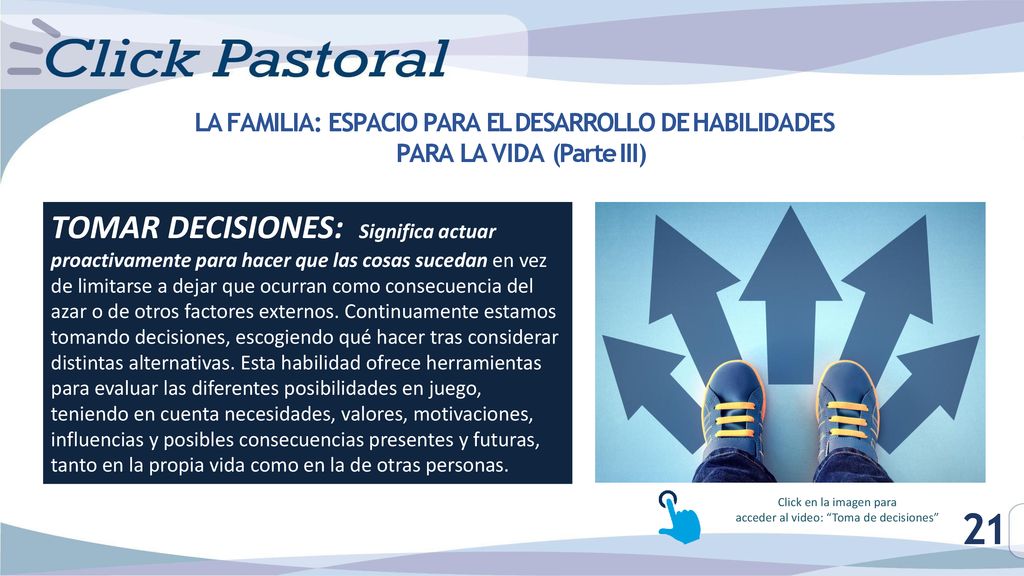 Click Pastoral

LA FAMILIA: ESPACIO PARA EL DESARROLLO DE HABILIDADES PARA LA VIDA (Parte III)

TOMAR DECISIONES: Significa actuar proactivamente para hacer que las cosas sucedan en vez de limitarse a dejar que ocurran como consecuencia del azar o de otros factores externos. Continuamente estamos tomando decisiones, escogiendo qué hacer tras considerar distintas alternativas. Esta habilidad ofrece herramientas para evaluar las diferentes posibilidades en juego, teniendo en cuenta necesidades, valores, motivaciones, influencias y posibles consecuencias presentes y futuras, tanto en la propia vida como en la de otras personas.

Click en la imagen para acceder al video: “Toma de decisiones”

21